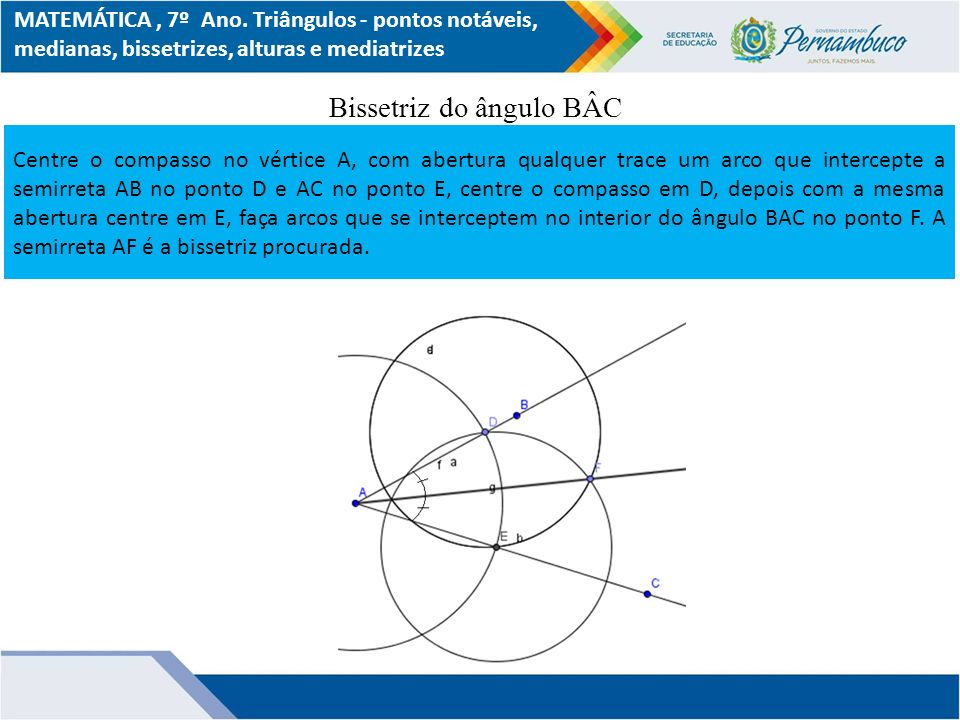 MATEMÁTICA , 7º Ano. Triângulos - pontos notáveis, medianas, bissetrizes, alturas e mediatrizes

SECRETARIA DE EDUCAÇÃO

GOVERNO DO ESTADO Pernambuco JUNTOS, FAZEMOS MAIS.

Bissetriz do ângulo BÂC

Centre o compasso no vértice A, com abertura qualquer trace um arco que intercepte a semirreta AB no ponto D e AC no ponto E, centre o compasso em D, depois com a mesma abertura centre em E, faça arcos que se interceptem no interior do ângulo BAC no ponto F. A semirreta AF é a bissetriz procurada.

d
B
D
f
a
F
g
A
E
b
C